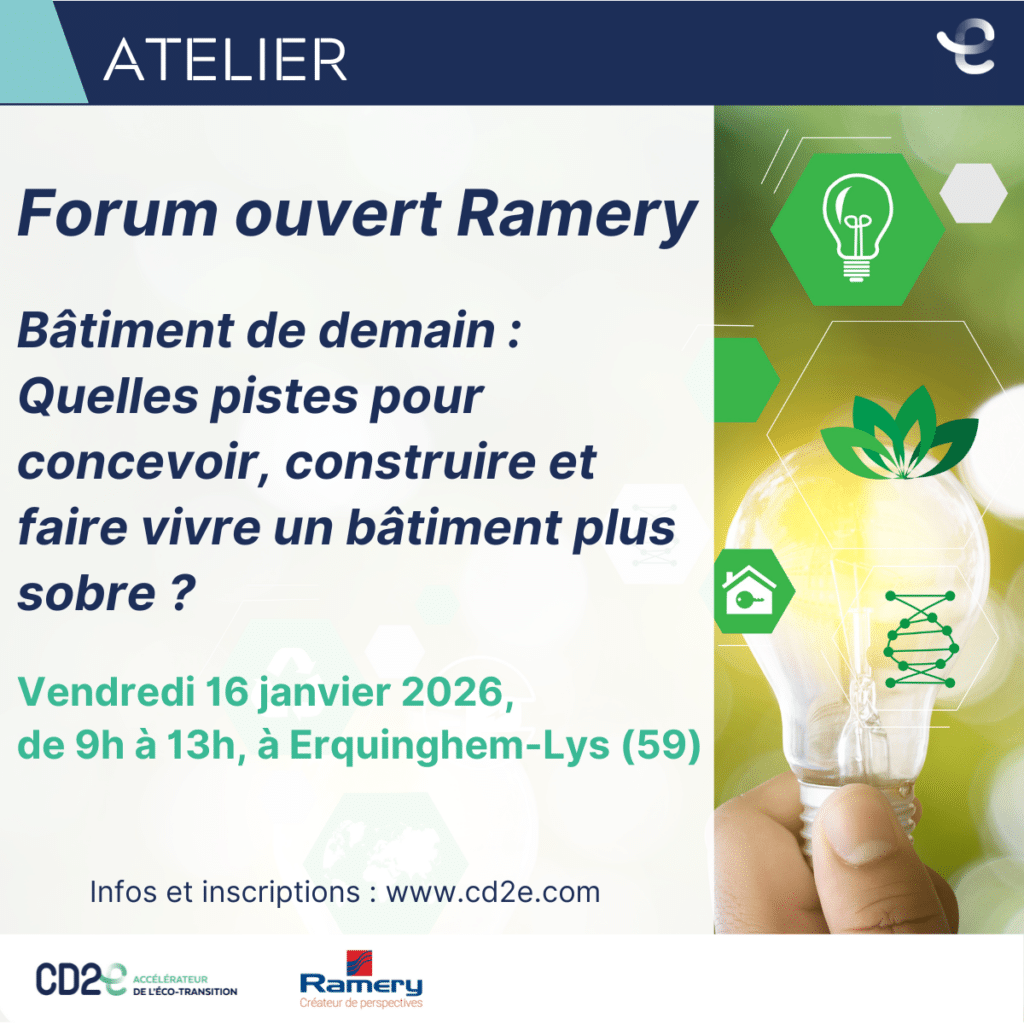 ATELIER

Forum ouvert Ramery

Bâtiment de demain : Quelles pistes pour concevoir, construire et faire vivre un bâtiment plus sobre ?

Vendredi 16 janvier 2026, de 9h à 13h, à Erquinghem-Lys (59)

Infos et inscriptions : www.cd2e.com

CD2e ACCÉLÉRATEUR DE L'ÉCO-TRANSITION

Ramery Créateur de perspectives